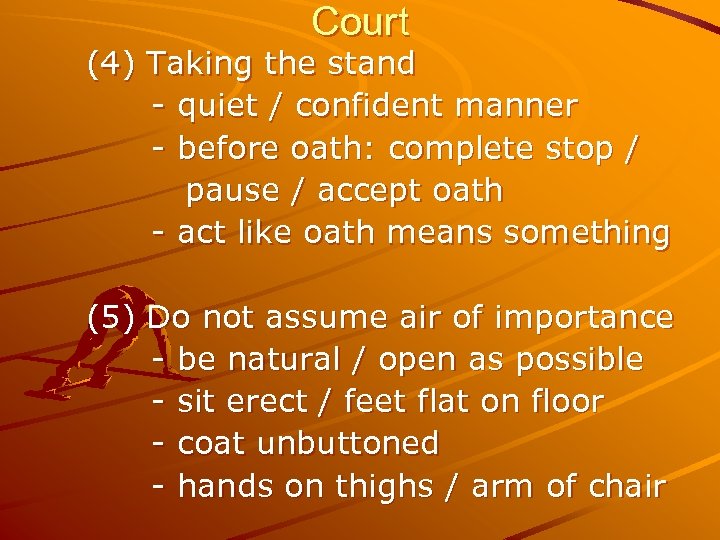 Court

(4) Taking the stand
- quiet / confident manner
- before oath: complete stop / pause / accept oath
- act like oath means something

(5) Do not assume air of importance
- be natural / open as possible
- sit erect / feet flat on floor
- coat unbuttoned
- hands on thighs / arm of chair